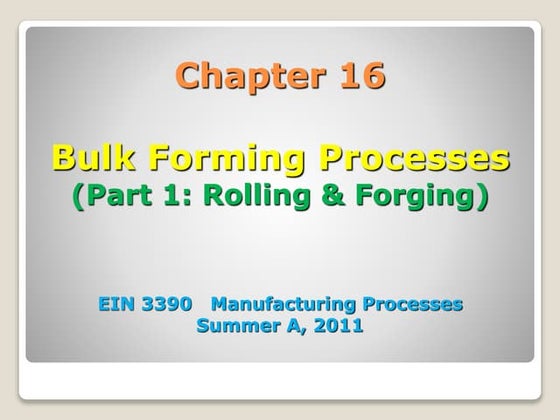 Chapter 16

Bulk Forming Processes
(Part 1: Rolling & Forging)

EIN 3390 Manufacturing Processes
Summer A, 2011